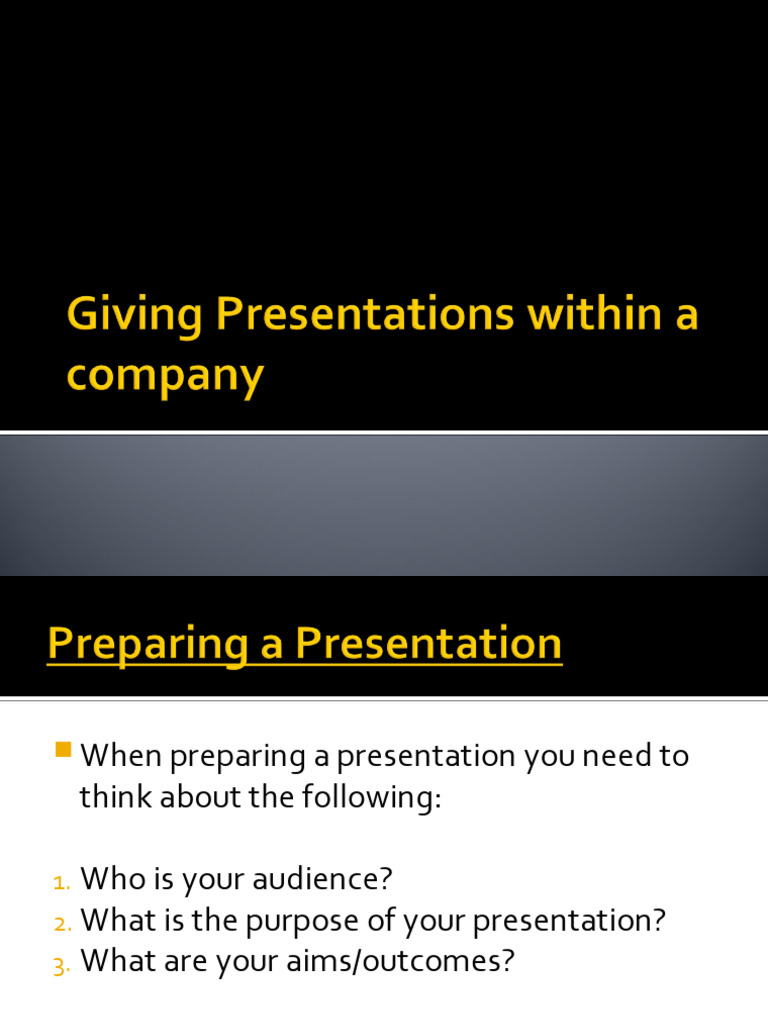 Giving Presentations within a company

Preparing a Presentation

When preparing a presentation you need to think about the following:

1. Who is your audience?
2. What is the purpose of your presentation?
3. What are your aims/outcomes?